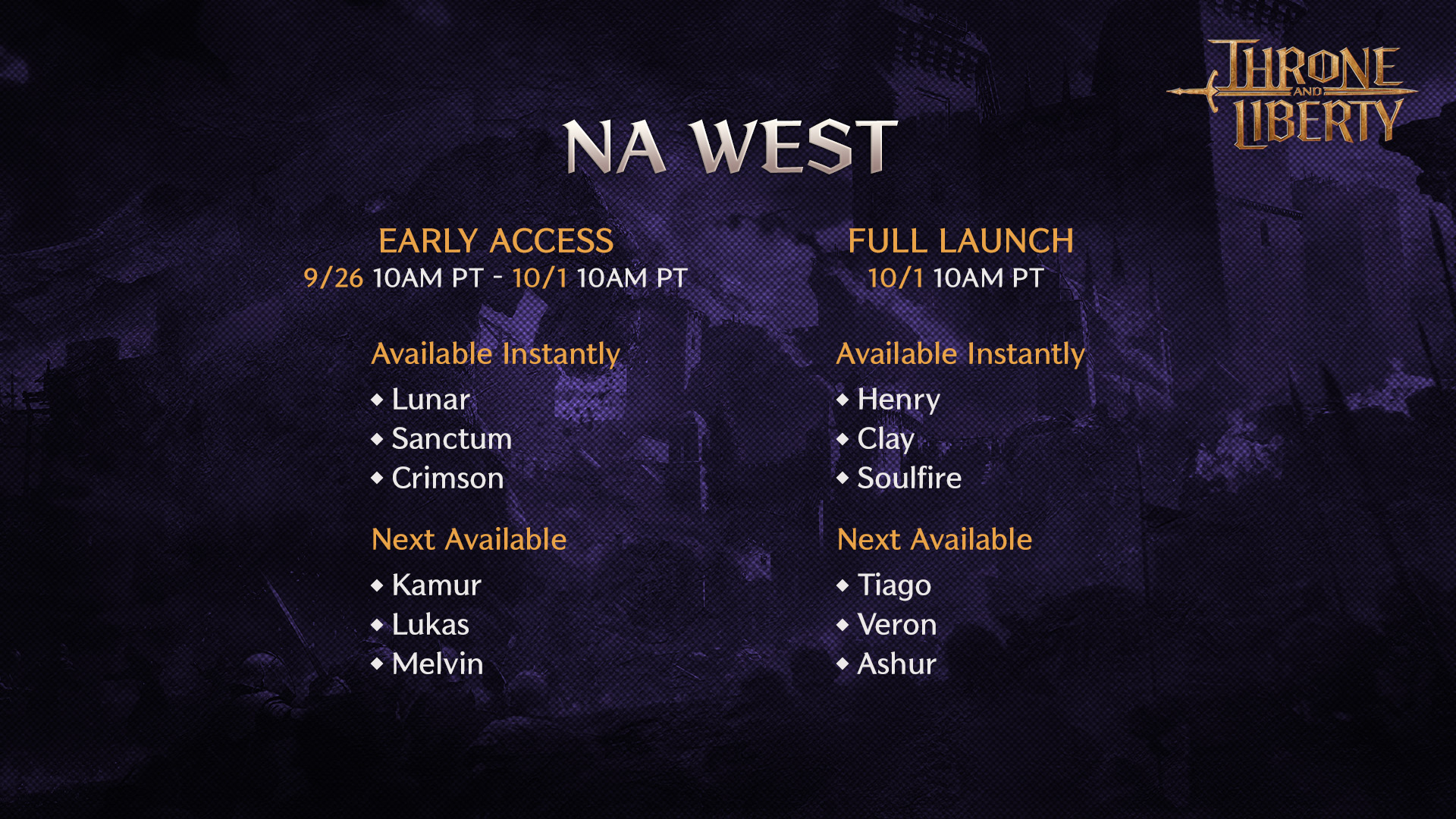 THRONE AND LIBERTY

NA WEST

EARLY ACCESS
9/26 10AM PT - 10/1 10AM PT

Available Instantly
◆ Lunar
◆ Sanctum
◆ Crimson

Next Available
◆ Kamur
◆ Lukas
◆ Melvin

FULL LAUNCH
10/1 10AM PT

Available Instantly
◆ Henry
◆ Clay
◆ Soulfire

Next Available
◆ Tiago
◆ Veron
◆ Ashur